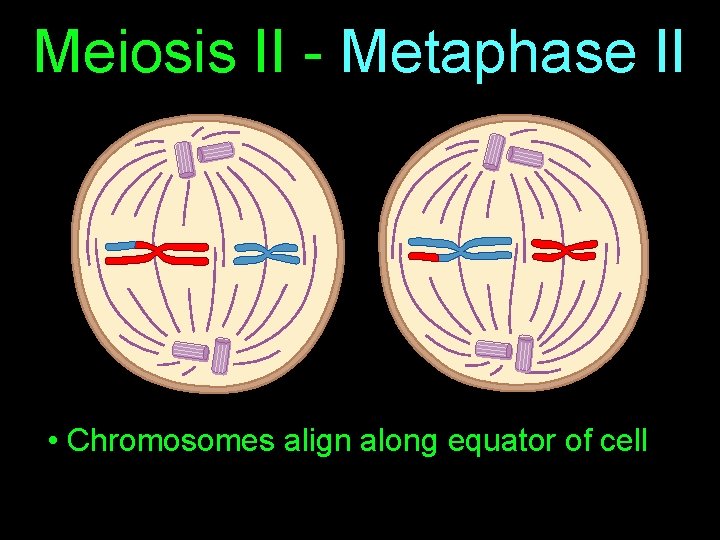 Meiosis II - Metaphase II

• Chromosomes align along equator of cell